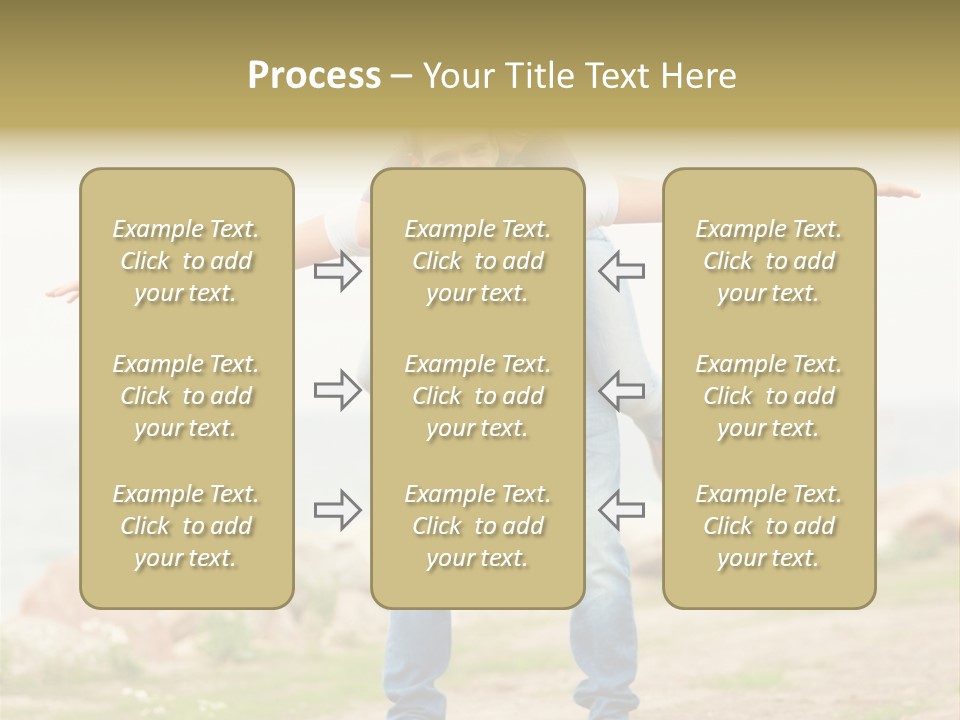 Process – Your Title Text Here

Example Text. Click to add your text.

Example Text. Click to add your text.

Example Text. Click to add your text.

Example Text. Click to add your text.

Example Text. Click to add your text.

Example Text. Click to add your text.

Example Text. Click to add your text.

Example Text. Click to add your text.

Example Text. Click to add your text.